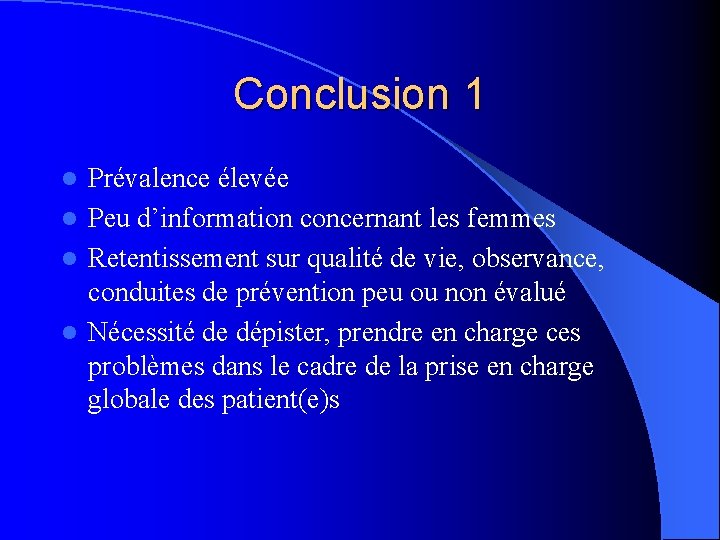 Conclusion 1

- Prévalence élevée
- Peu d’information concernant les femmes
- Retentissement sur qualité de vie, observance, conduites de prévention peu ou non évalué
- Nécessité de dépister, prendre en charge ces problèmes dans le cadre de la prise en charge globale des patient(e)s